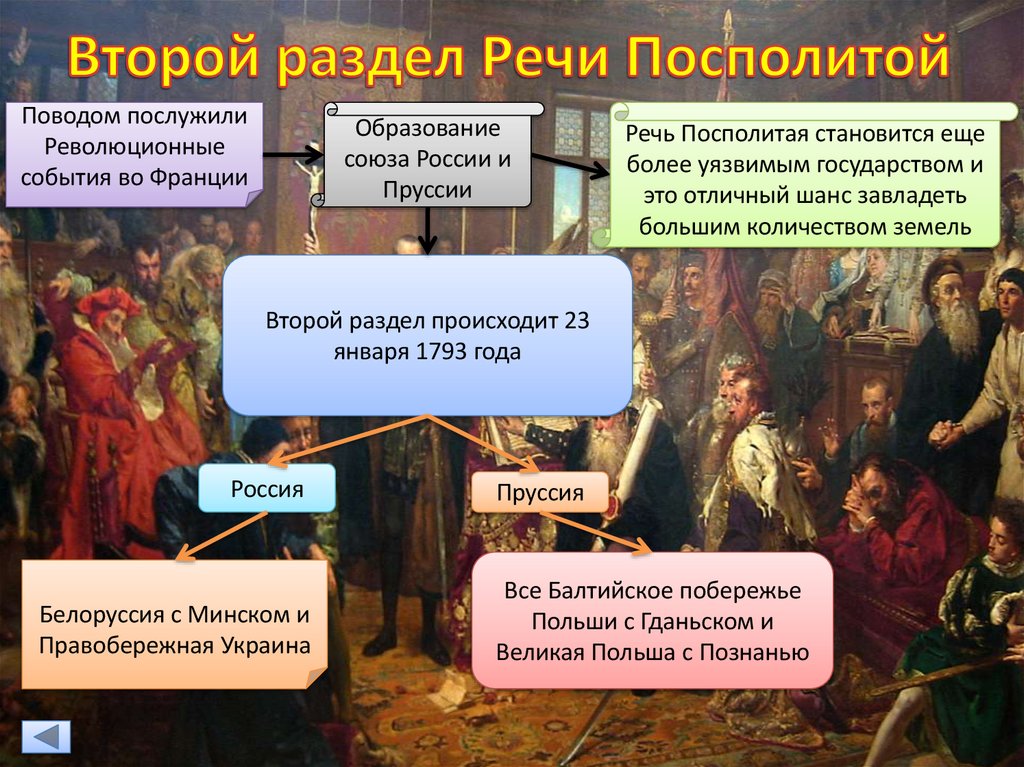 Второй раздел Речи Посполитой

Поводом послужили Революционные события во Франции

Образование союза России и Пруссии

Речь Посполитая становится еще более уязвимым государством и это отличный шанс завладеть большим количеством земель

Второй раздел происходит 23 января 1793 года

Россия

Пруссия

Белоруссия с Минском и Правобережная Украина

Все Балтийское побережье Польши с Гданьском и Великая Польша с Познанью